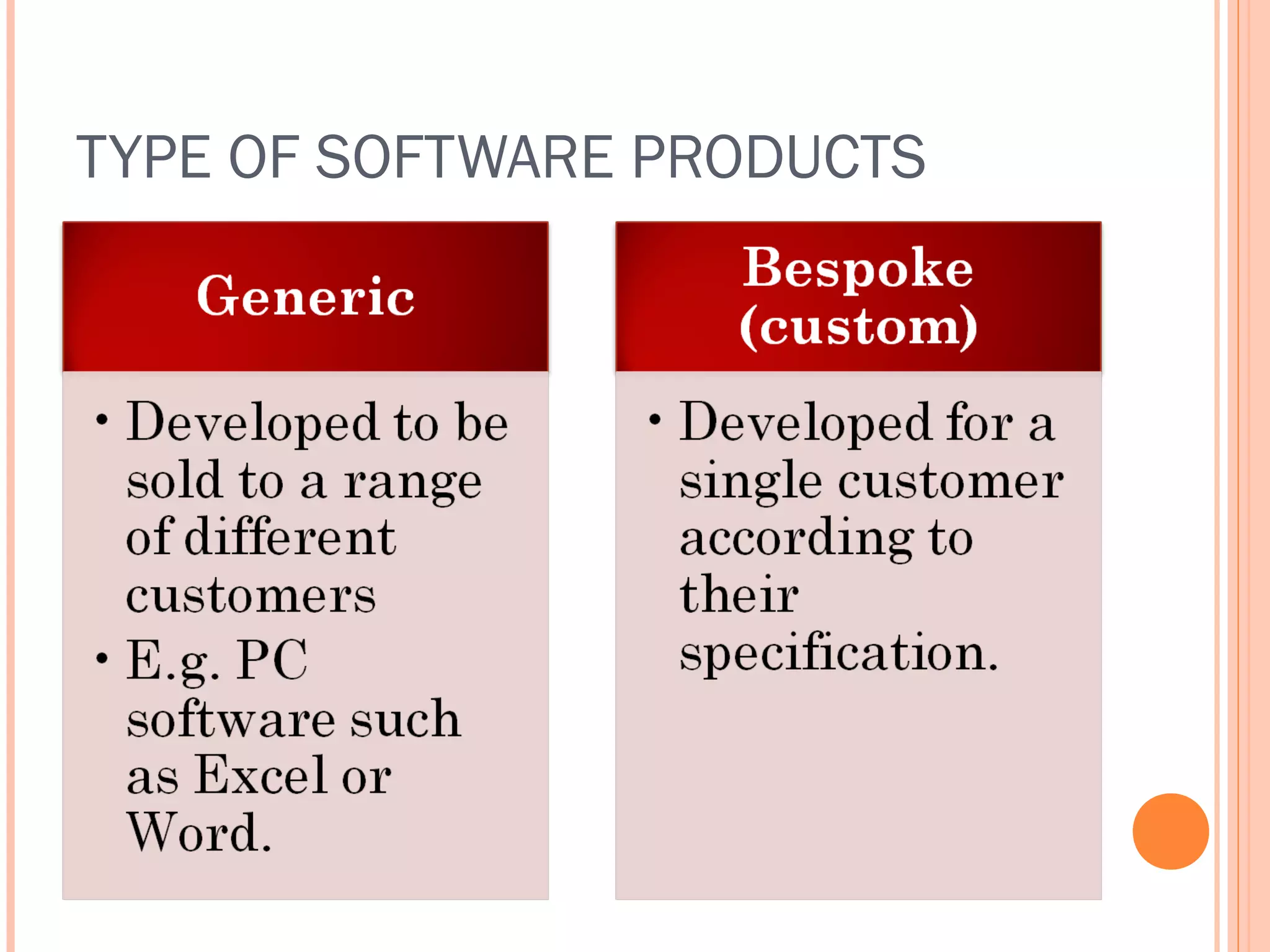 TYPE OF SOFTWARE PRODUCTS

Generic

• Developed to be sold to a range of different customers
• E.g. PC software such as Excel or Word.

Bespoke (custom)

• Developed for a single customer according to their specification.